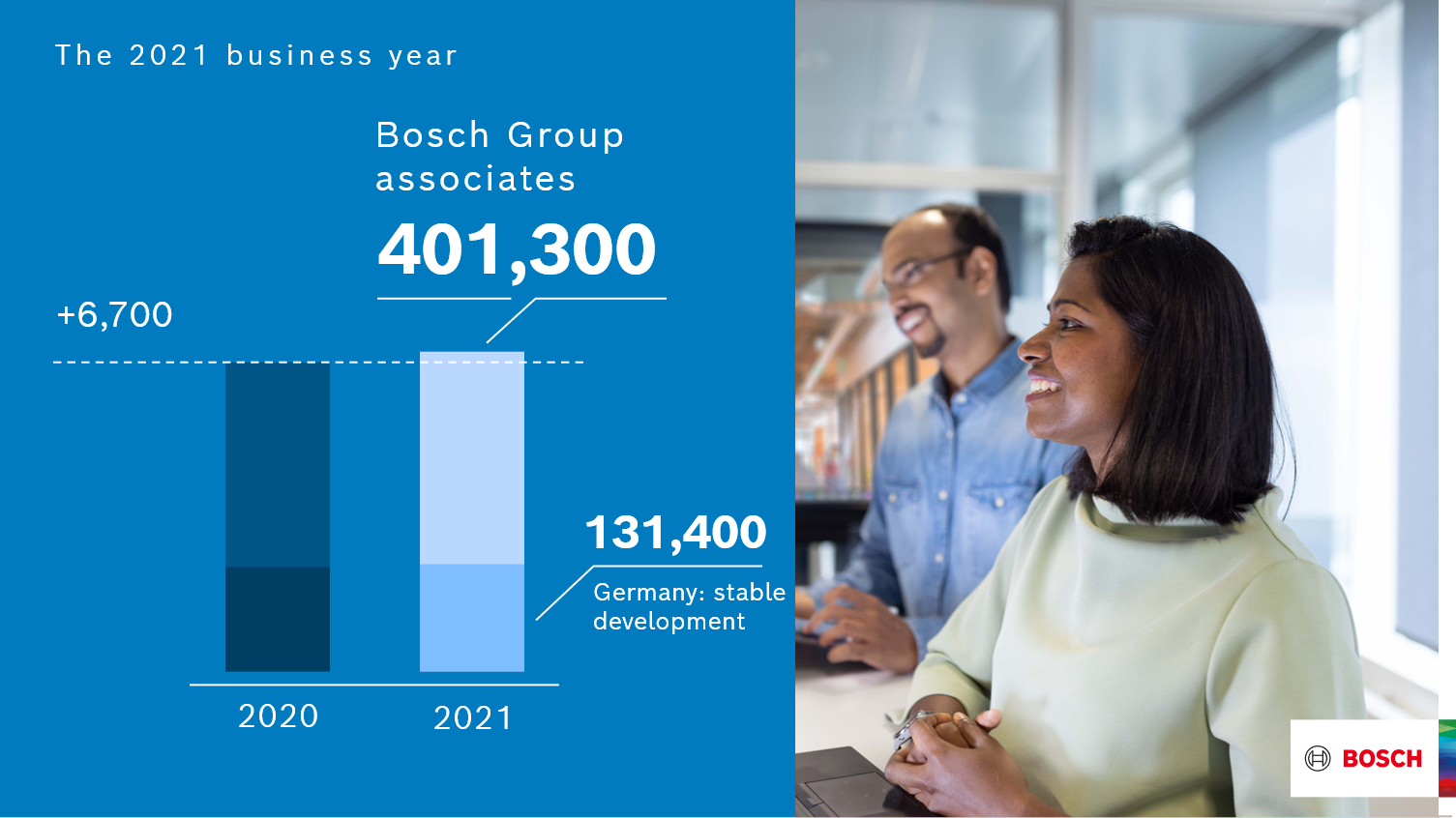 The 2021 business year

Bosch Group associates

401,300

+6,700

131,400

Germany: stable development

2020

2021

BOSCH